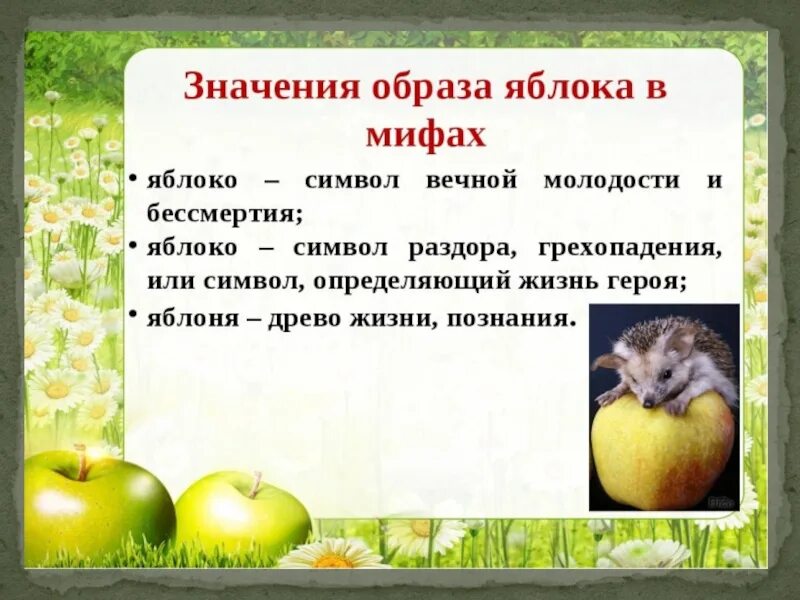 Значения образа яблока в мифах

• яблоко – символ вечной молодости и бессмертия;
• яблоко – символ раздора, грехопадения, или символ, определяющий жизнь героя;
• яблоня – древо жизни, познания.